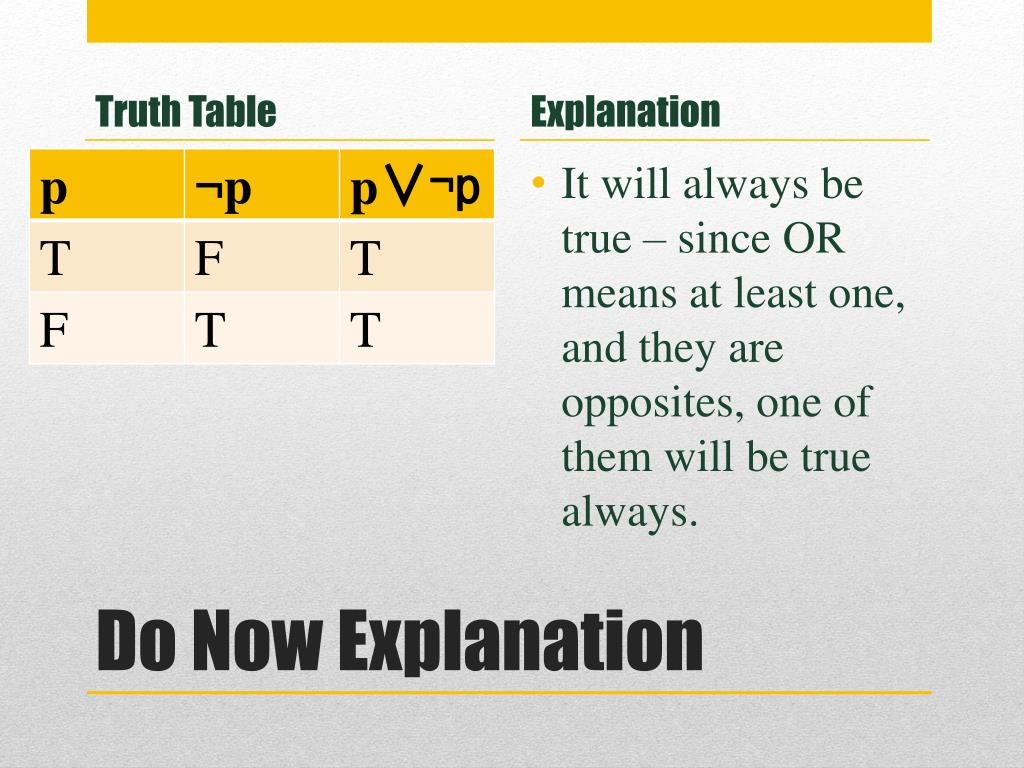 Truth Table

| p | ¬p | p∨¬p |
|---|---|---|
| T | F | T |
| F | T | T |

Explanation

• It will always be true – since OR means at least one, and they are opposites, one of them will be true always.

Do Now Explanation